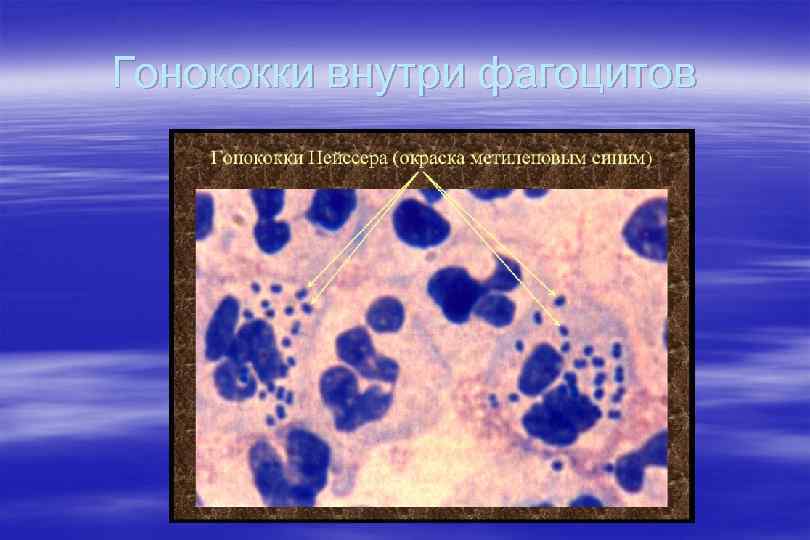 Гонококки внутри фагоцитов

Гонококки Нейссера (окраска метиленовым синим)